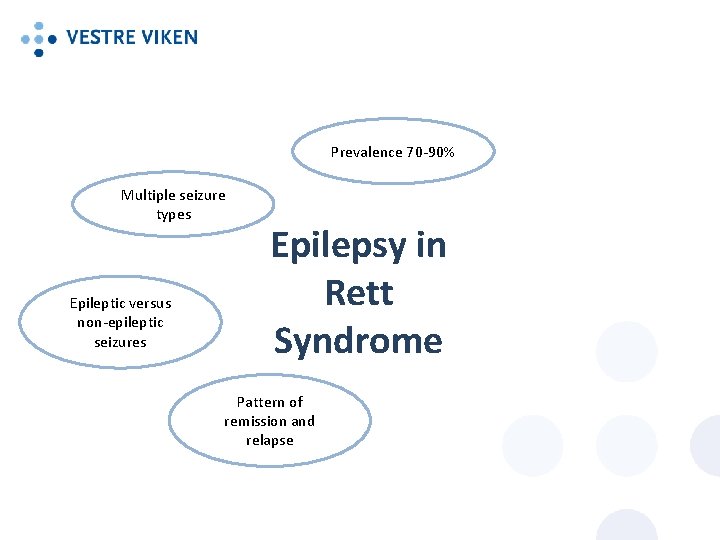 VESTRE VIKEN

Prevalence 70-90%

Multiple seizure types

Epilepsy in Rett Syndrome

Epileptic versus non-epileptic seizures

Pattern of remission and relapse